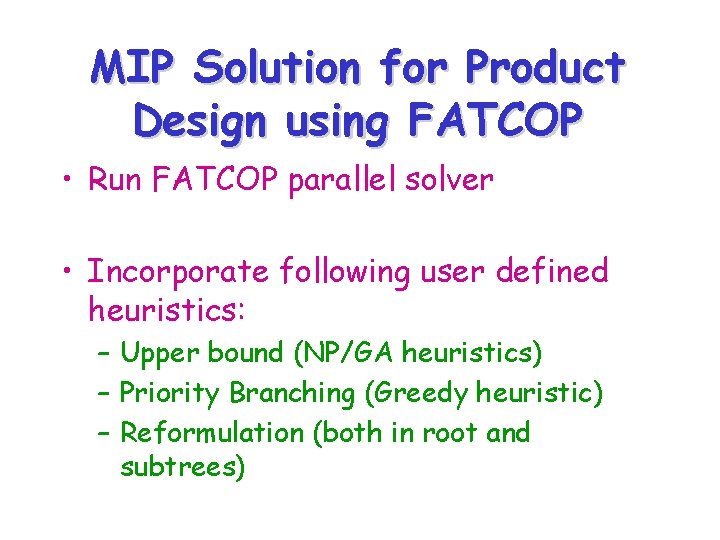 MIP Solution for Product Design using FATCOP

• Run FATCOP parallel solver

• Incorporate following user defined heuristics:
– Upper bound (NP/GA heuristics)
– Priority Branching (Greedy heuristic)
– Reformulation (both in root and subtrees)